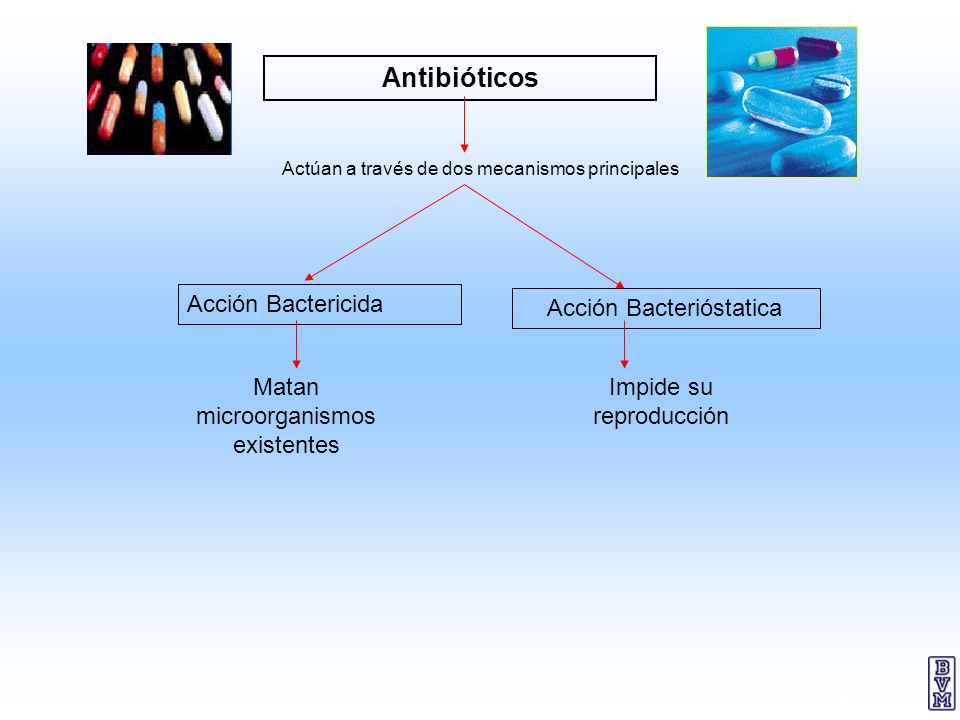 Antibióticos

Actúan a través de dos mecanismos principales

Acción Bactericida

Matan microorganismos existentes

Acción Bacterióstatica

Impide su reproducción

BVM